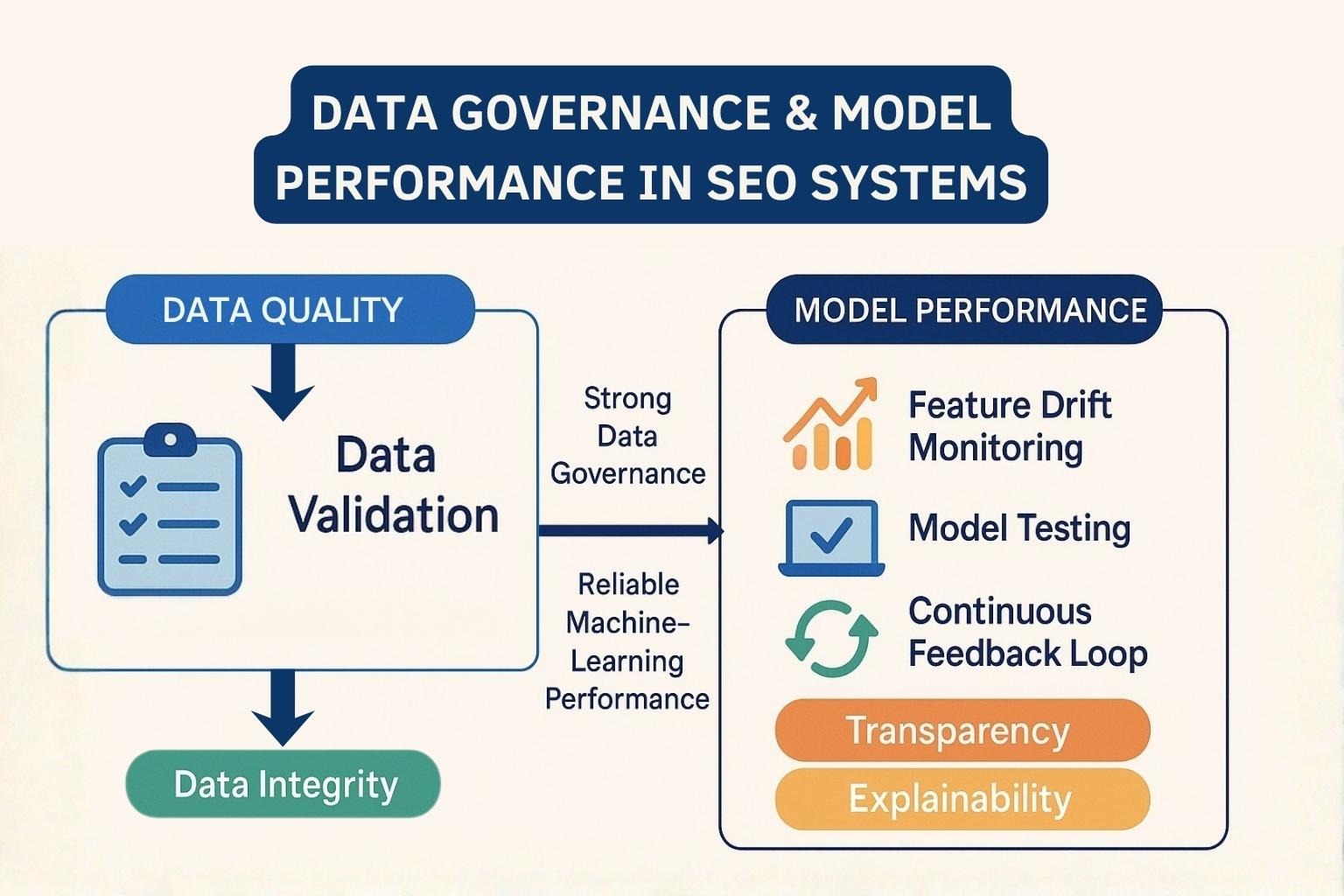 DATA GOVERNANCE & MODEL PERFORMANCE IN SEO SYSTEMS

DATA QUALITY

Data Validation

Data Integrity

Strong Data Governance

Reliable Machine-Learning Performance

MODEL PERFORMANCE

Feature Drift Monitoring

Model Testing

Continuous Feedback Loop

Transparency

Explainability